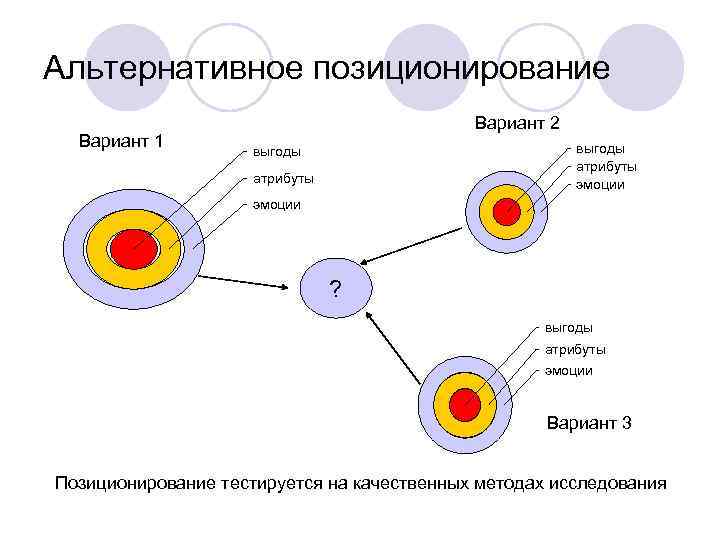 Альтернативное позиционирование

Вариант 1

выгоды
атрибуты
эмоции

Вариант 2

выгоды
атрибуты
эмоции

?

выгоды
атрибуты
эмоции

Вариант 3

Позиционирование тестируется на качественных методах исследования